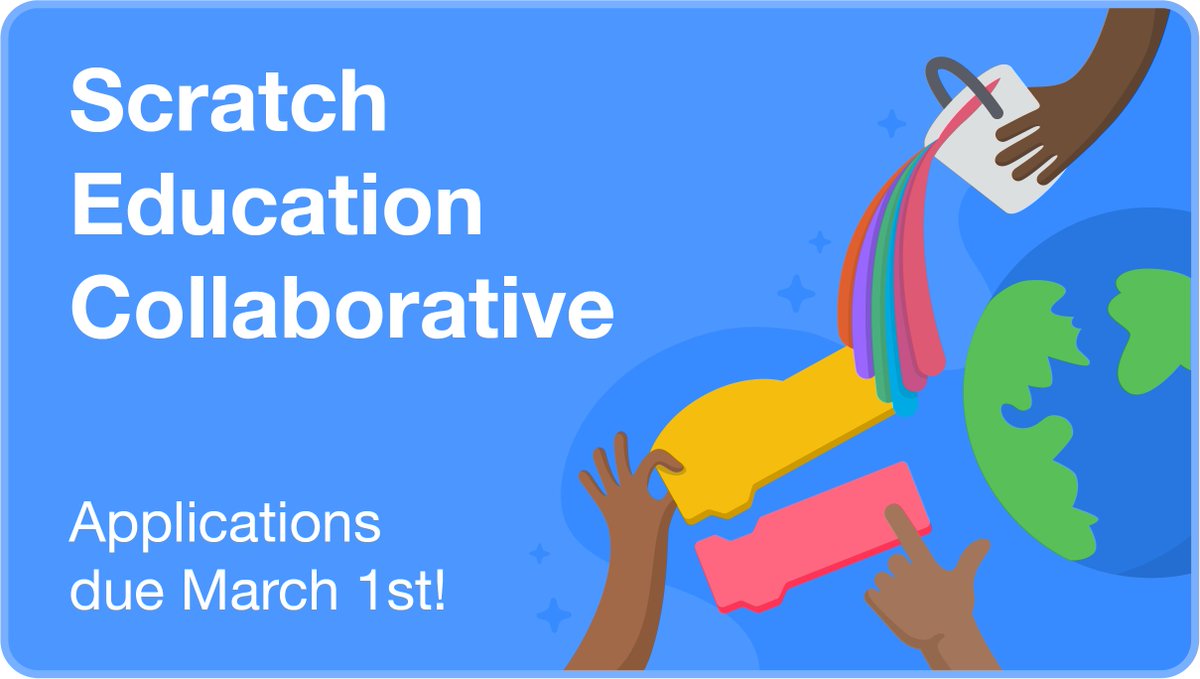 Scratch Education Collaborative

Applications due March 1st!